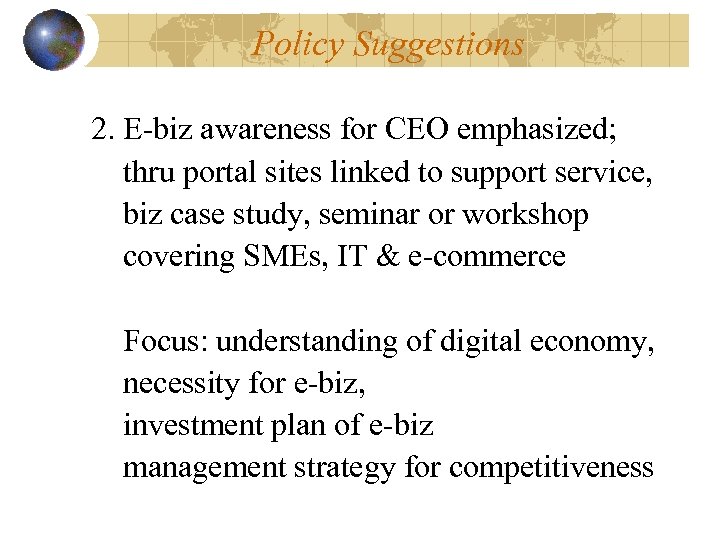 Policy Suggestions

2. E-biz awareness for CEO emphasized; thru portal sites linked to support service, biz case study, seminar or workshop covering SMEs, IT & e-commerce

Focus: understanding of digital economy,
necessity for e-biz,
investment plan of e-biz
management strategy for competitiveness